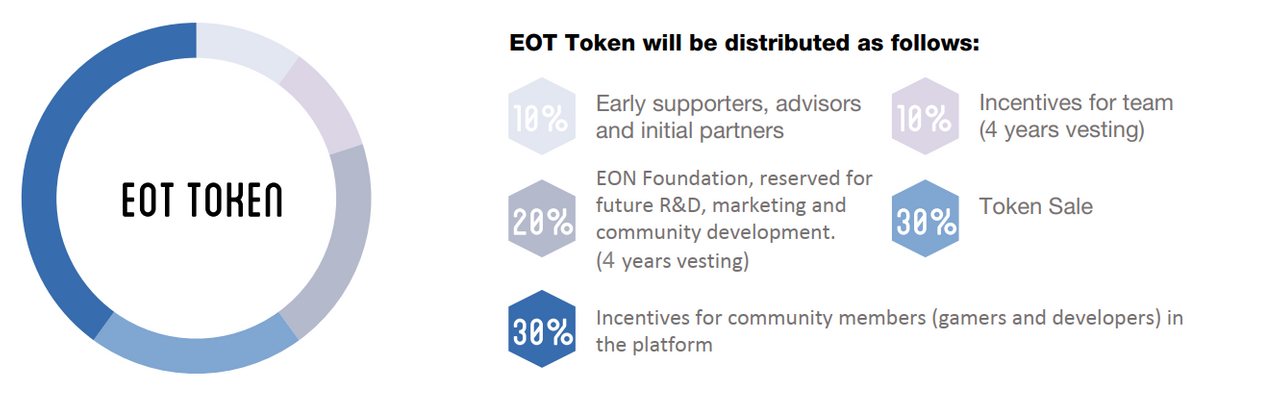 EOT TOKEN

EOT Token will be distributed as follows:

10% Early supporters, advisors and initial partners

10% Incentives for team (4 years vesting)

20% EON Foundation, reserved for future R&D, marketing and community development. (4 years vesting)

30% Token Sale

30% Incentives for community members (gamers and developers) in the platform